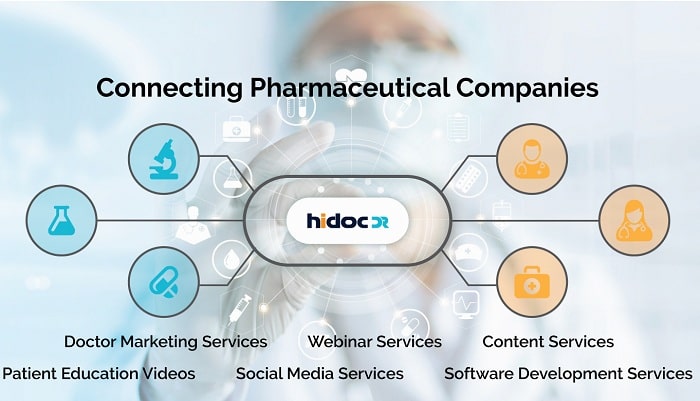 Connecting Pharmaceutical Companies

hidoc DR

Doctor Marketing Services
Webinar Services
Content Services
Patient Education Videos
Social Media Services
Software Development Services